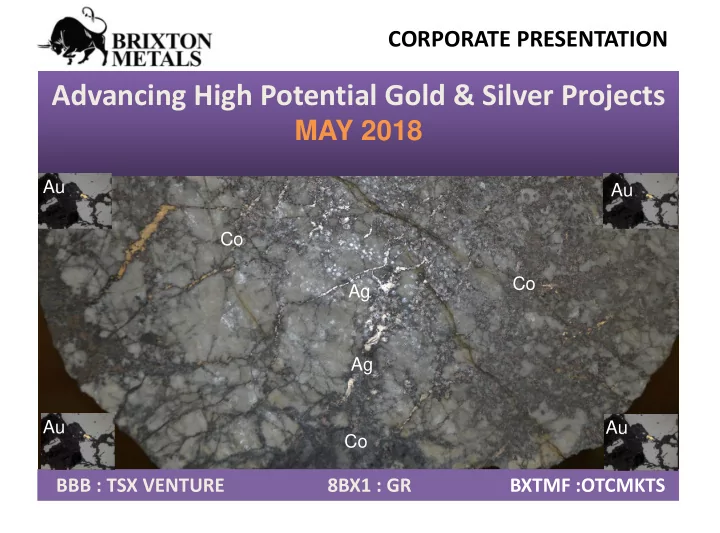 BRIXTON METALS

CORPORATE PRESENTATION

Advancing High Potential Gold & Silver Projects
MAY 2018

Au

Au

Co

Ag

Co

Ag

Au

Co

Au

BBB : TSX VENTURE

8BX1 : GR

BXTMF :OTCMKTS